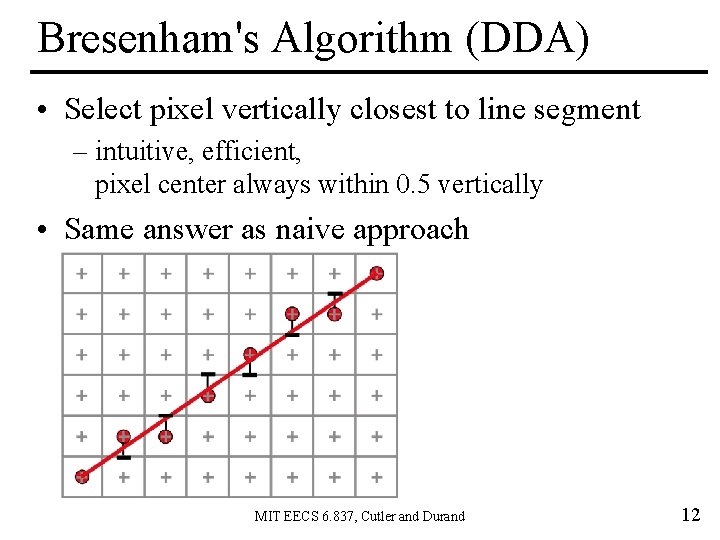 Bresenham's Algorithm (DDA)

• Select pixel vertically closest to line segment

– intuitive, efficient, pixel center always within 0.5 vertically

• Same answer as naive approach

MIT EECS 6.837, Cutler and Durand

12